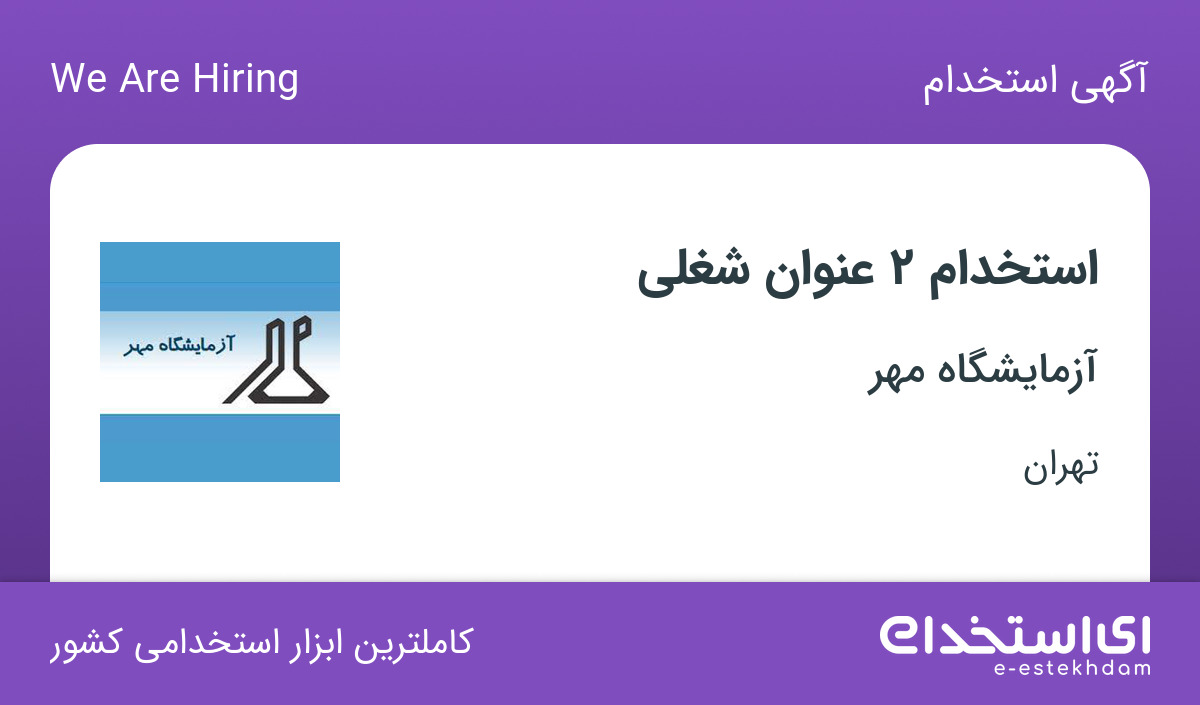 آگهی استخدام

We Are Hiring

استخدام ۲ عنوان شغلی

آزمایشگاه مهر

تهران

آزمایشگاه مهر

ای استخدام
e-estekhdam

کاملترین ابزار استخدامی کشور